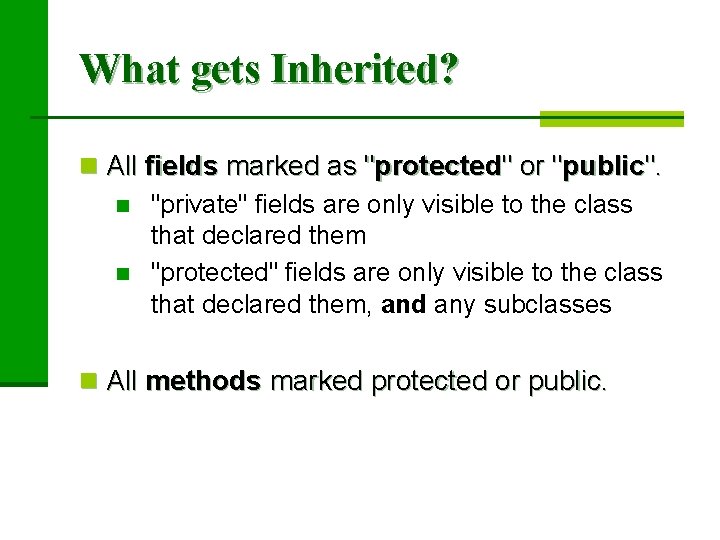 What gets Inherited?

All fields marked as "protected" or "public".

"private" fields are only visible to the class that declared them

"protected" fields are only visible to the class that declared them, and any subclasses

All methods marked protected or public.